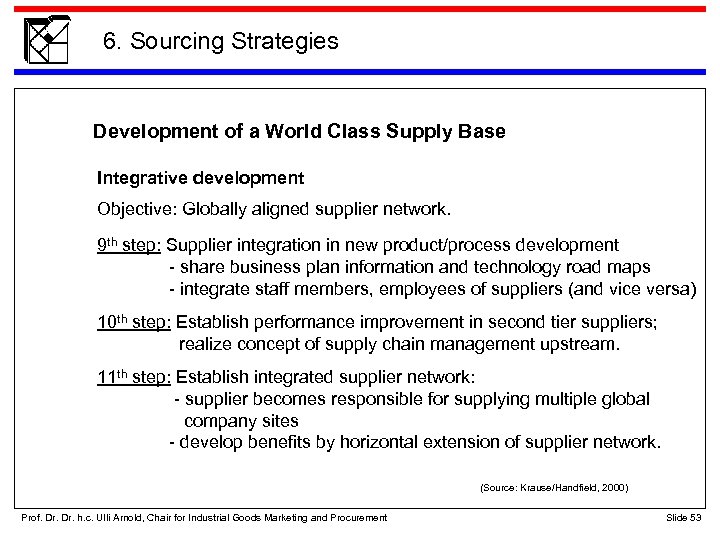 6. Sourcing Strategies

Development of a World Class Supply Base

Integrative development

Objective: Globally aligned supplier network.

9th step: Supplier integration in new product/process development
- share business plan information and technology road maps
- integrate staff members, employees of suppliers (and vice versa)

10th step: Establish performance improvement in second tier suppliers; realize concept of supply chain management upstream.

11th step: Establish integrated supplier network:
- supplier becomes responsible for supplying multiple global company sites
- develop benefits by horizontal extension of supplier network.

(Source: Krause/Handfield, 2000)

Prof. Dr. Dr. h.c. Ulli Arnold, Chair for Industrial Goods Marketing and Procurement

Slide 53